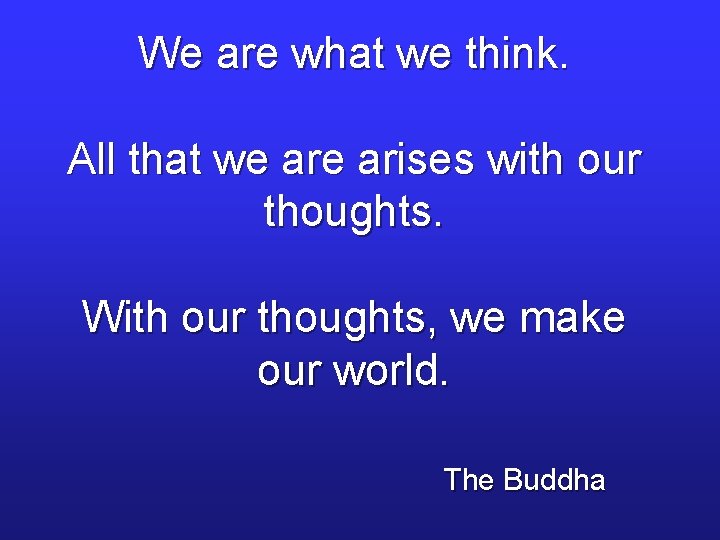 We are what we think.

All that we are arises with our thoughts.

With our thoughts, we make our world.

The Buddha